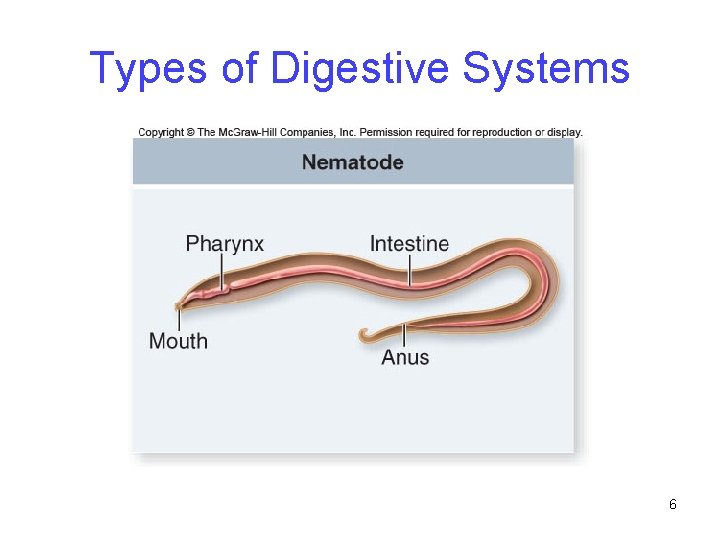 Types of Digestive Systems

Copyright © The McGraw-Hill Companies, Inc. Permission required for reproduction or display.

Nematode

Pharynx

Intestine

Mouth

Anus

6